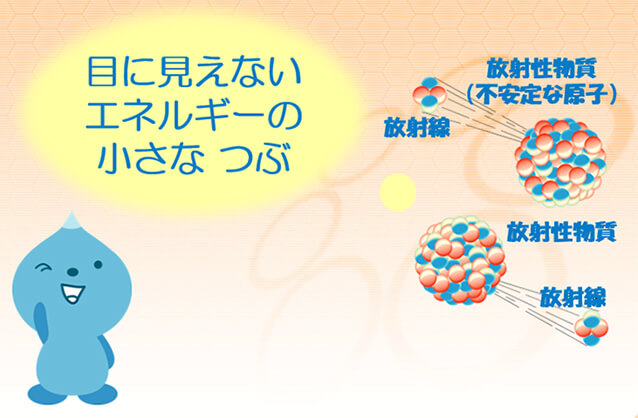 目に見えない
エネルギーの
小さな つぶ

放射性物質
(不安定な原子)

放射線

放射性物質

放射線